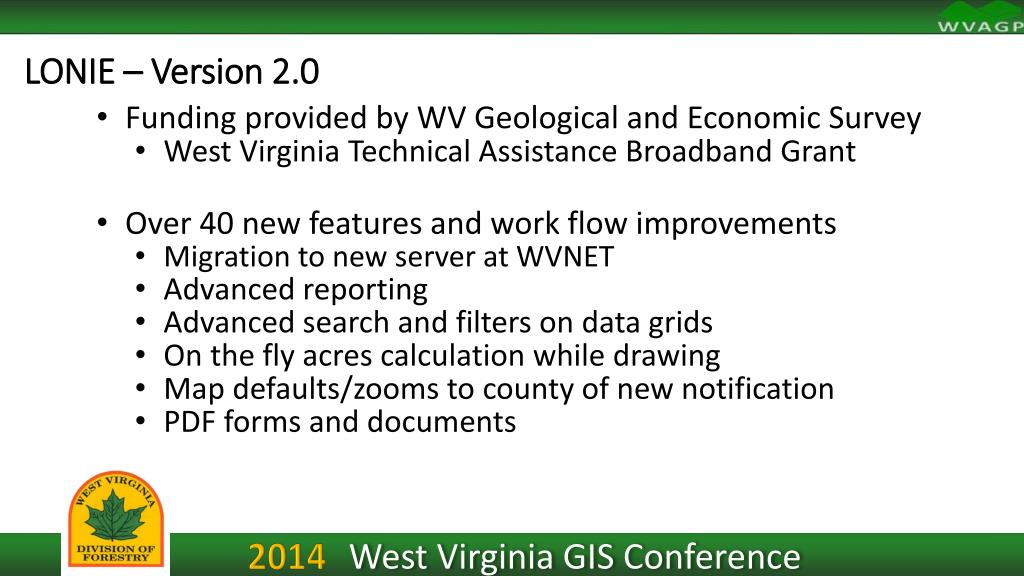 WVAGP

LONIE – Version 2.0

• Funding provided by WV Geological and Economic Survey
  • West Virginia Technical Assistance Broadband Grant

• Over 40 new features and work flow improvements
  • Migration to new server at WVNET
  • Advanced reporting
  • Advanced search and filters on data grids
  • On the fly acres calculation while drawing
  • Map defaults/zooms to county of new notification
  • PDF forms and documents

WEST VIRGINIA
DIVISION OF FORESTRY

2014 West Virginia GIS Conference